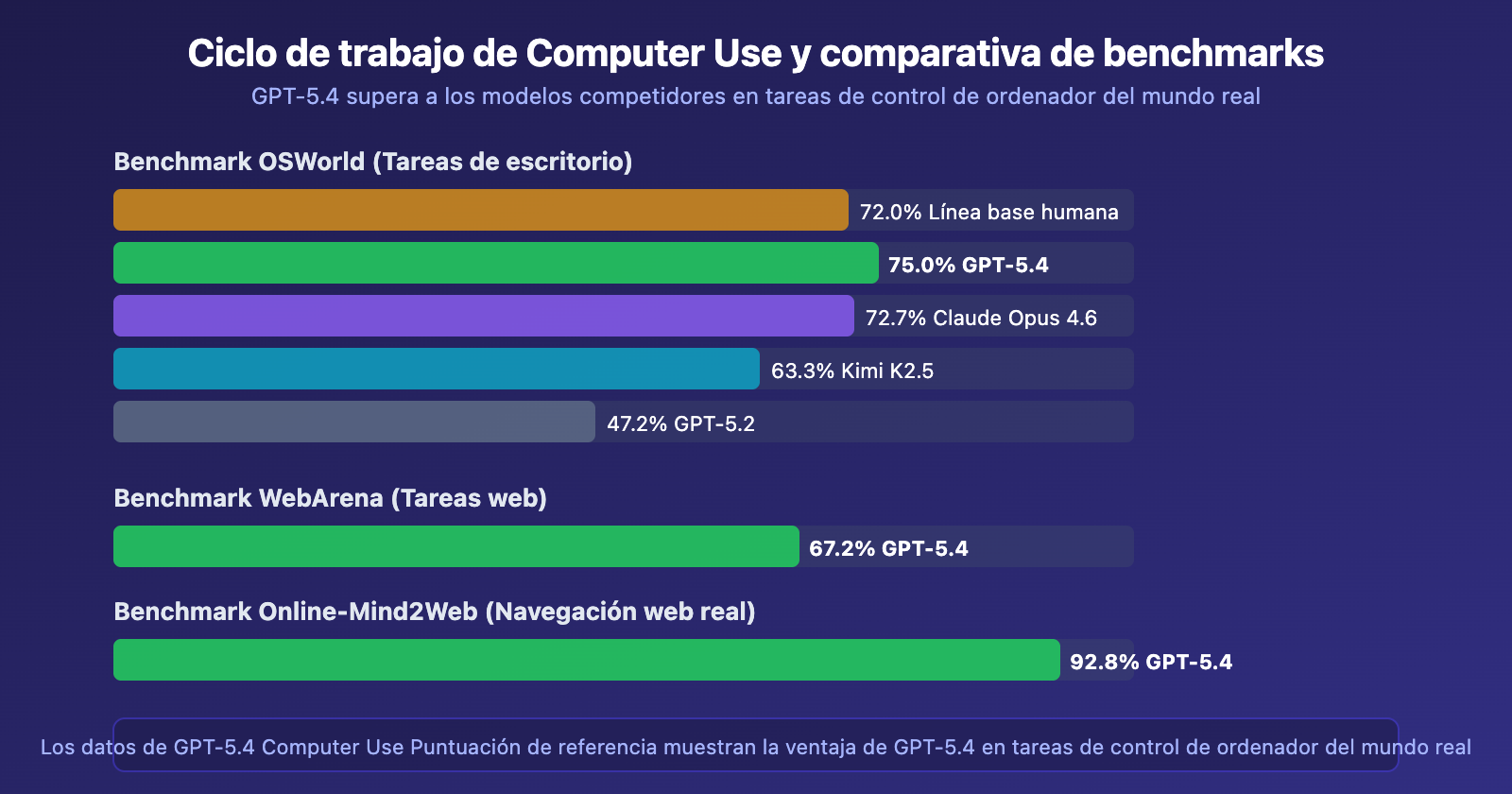 Ciclo de trabajo de Computer Use y comparativa de benchmarks
GPT-5.4 supera a los modelos competidores en tareas de control de ordenador del mundo real

Benchmark OSWorld (Tareas de escritorio)

72.0% Línea base humana
75.0% GPT-5.4
72.7% Claude Opus 4.6
63.3% Kimi K2.5
47.2% GPT-5.2

Benchmark WebArena (Tareas web)

67.2% GPT-5.4

Benchmark Online-Mind2Web (Navegación web real)

92.8% GPT-5.4

Los datos de GPT-5.4 Computer Use Puntuación de referencia muestran la ventaja de GPT-5.4 en tareas de control de ordenador del mundo real